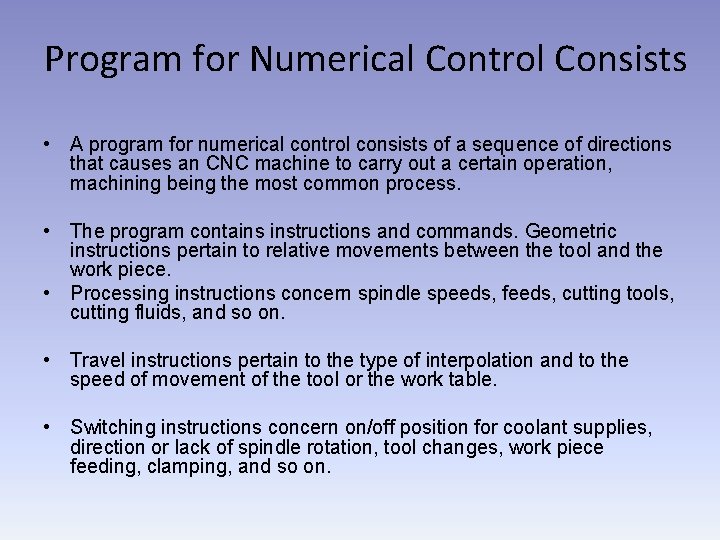 Program for Numerical Control Consists

• A program for numerical control consists of a sequence of directions that causes an CNC machine to carry out a certain operation, machining being the most common process.

• The program contains instructions and commands. Geometric instructions pertain to relative movements between the tool and the work piece.
• Processing instructions concern spindle speeds, feeds, cutting tools, cutting fluids, and so on.

• Travel instructions pertain to the type of interpolation and to the speed of movement of the tool or the work table.

• Switching instructions concern on/off position for coolant supplies, direction or lack of spindle rotation, tool changes, work piece feeding, clamping, and so on.